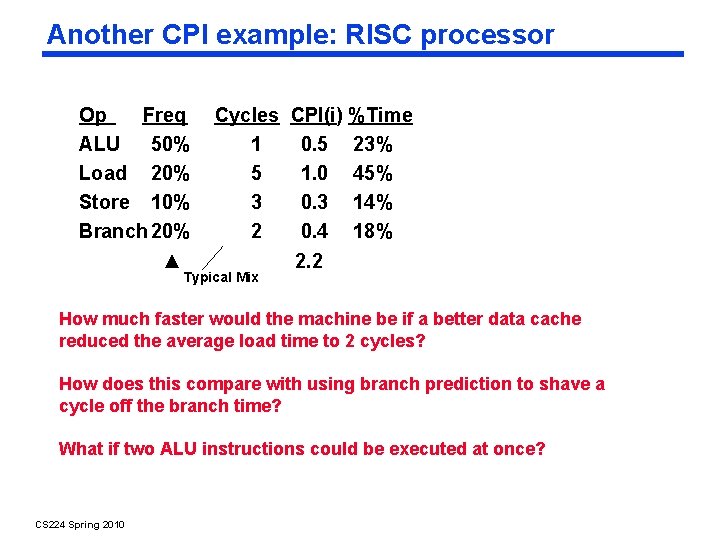 Another CPI example: RISC processor

| Op | Freq | Cycles | CPI(i) | %Time |
|---|---|---|---|---|
| ALU | 50% | 1 | 0.5 | 23% |
| Load | 20% | 5 | 1.0 | 45% |
| Store | 10% | 3 | 0.3 | 14% |
| Branch | 20% | 2 | 0.4 | 18% |
| | | | 2.2 | |

Typical Mix

How much faster would the machine be if a better data cache reduced the average load time to 2 cycles?

How does this compare with using branch prediction to shave a cycle off the branch time?

What if two ALU instructions could be executed at once?

CS224 Spring 2010